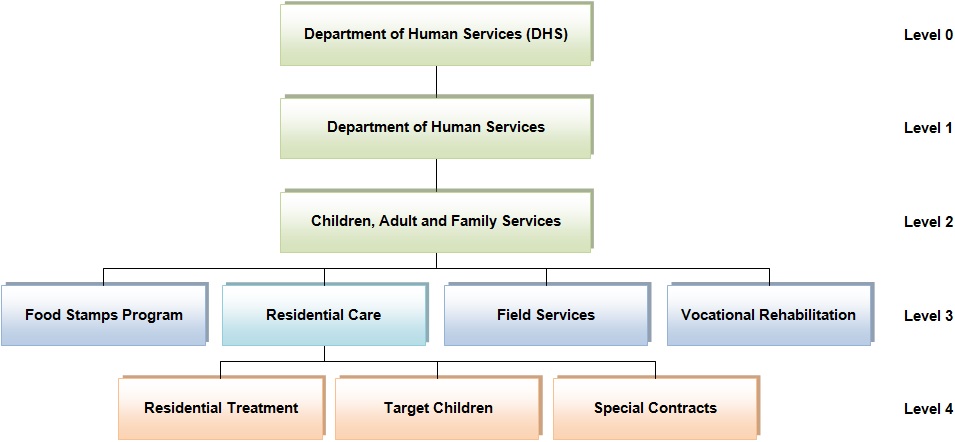 Department of Human Services (DHS)

Level 0

Department of Human Services

Level 1

Children, Adult and Family Services

Level 2

Food Stamps Program

Residential Care

Field Services

Vocational Rehabilitation

Level 3

Residential Treatment

Target Children

Special Contracts

Level 4